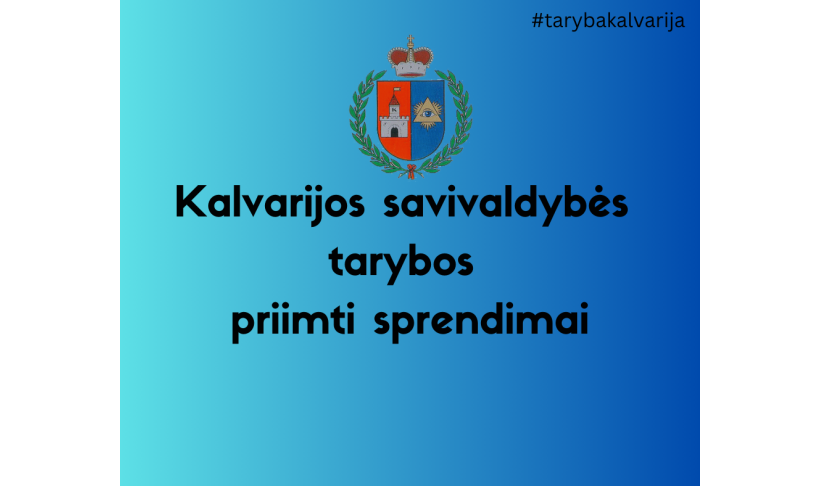 #tarybakalvarija

Kalvarijos savivaldybės tarybos priimti sprendimai